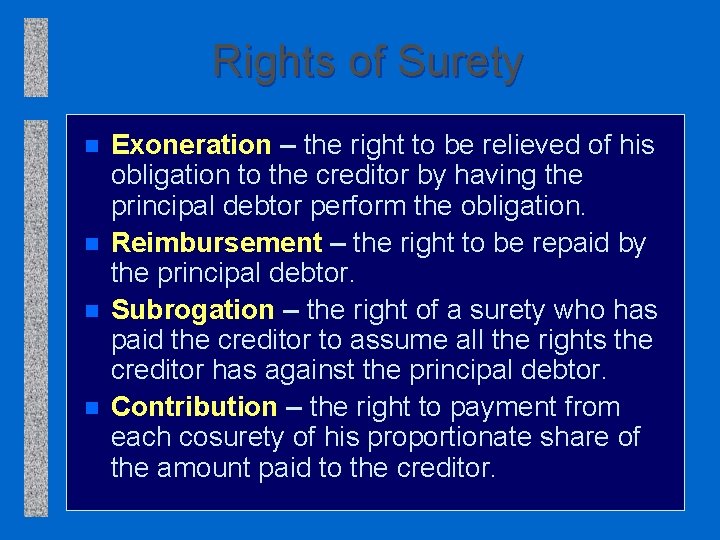 Rights of Surety

• Exoneration – the right to be relieved of his obligation to the creditor by having the principal debtor perform the obligation.
• Reimbursement – the right to be repaid by the principal debtor.
• Subrogation – the right of a surety who has paid the creditor to assume all the rights the creditor has against the principal debtor.
• Contribution – the right to payment from each cosurety of his proportionate share of the amount paid to the creditor.